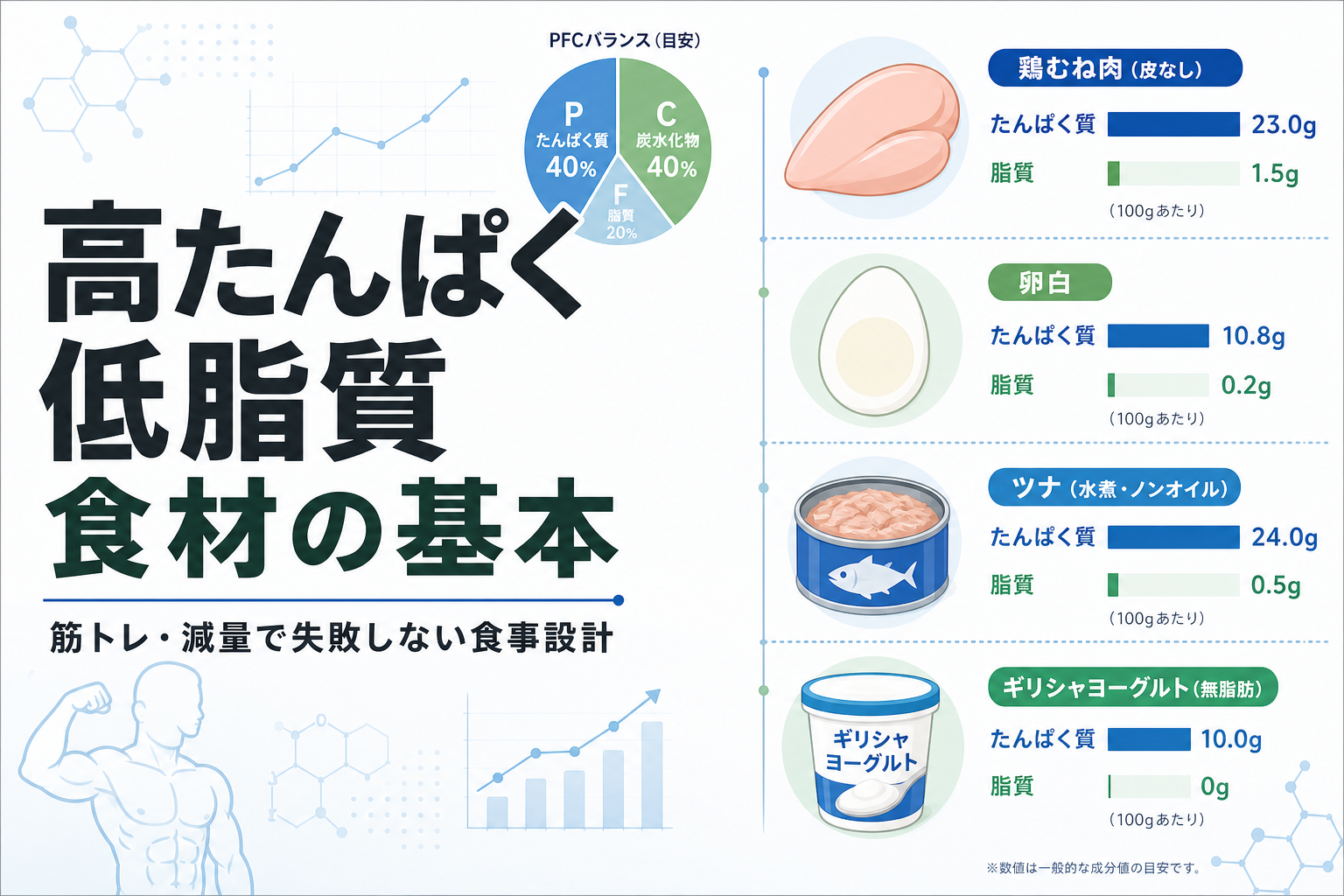 PFCバランス（目安）

P
たんぱく質
40%

C
炭水化物
40%

F
脂質
20%

高たんぱく
低脂質
食材の基本

筋トレ・減量で失敗しない食事設計

鶏むね肉（皮なし）
たんぱく質 23.0g
脂質 1.5g
（100gあたり）

卵白
たんぱく質 10.8g
脂質 0.2g
（100gあたり）

ツナ（水煮・ノンオイル）
たんぱく質 24.0g
脂質 0.5g
（100gあたり）

ギリシャヨーグルト（無脂肪）
ギリシャ
ヨーグルト
たんぱく質 10.0g
脂質 0g
（100gあたり）

※数値は一般的な成分値の目安です。